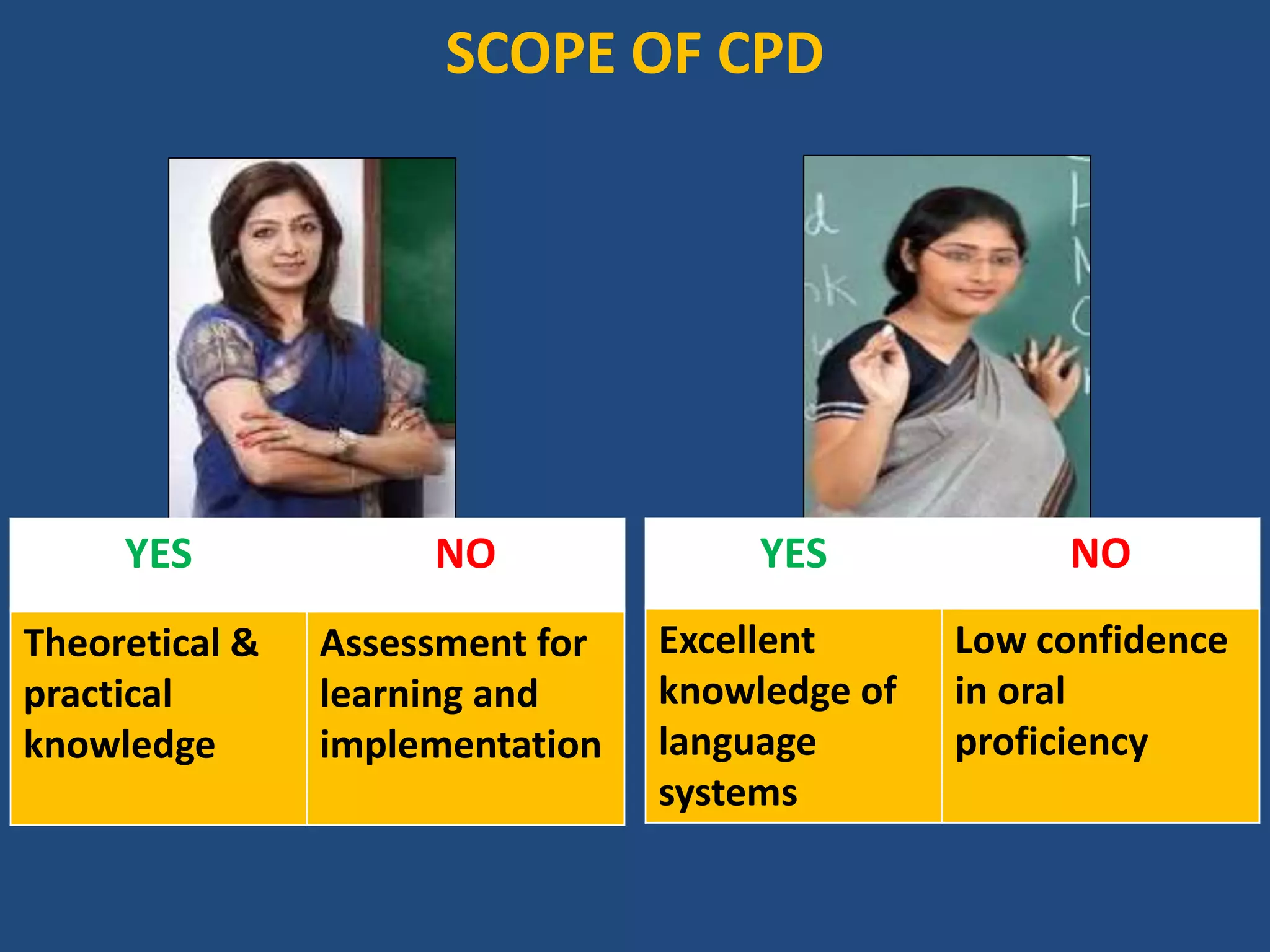 SCOPE OF CPD

| YES | NO |
|---|---|
| Theoretical & practical knowledge | Assessment for learning and implementation |

| YES | NO |
|---|---|
| Excellent knowledge of language systems | Low confidence in oral proficiency |